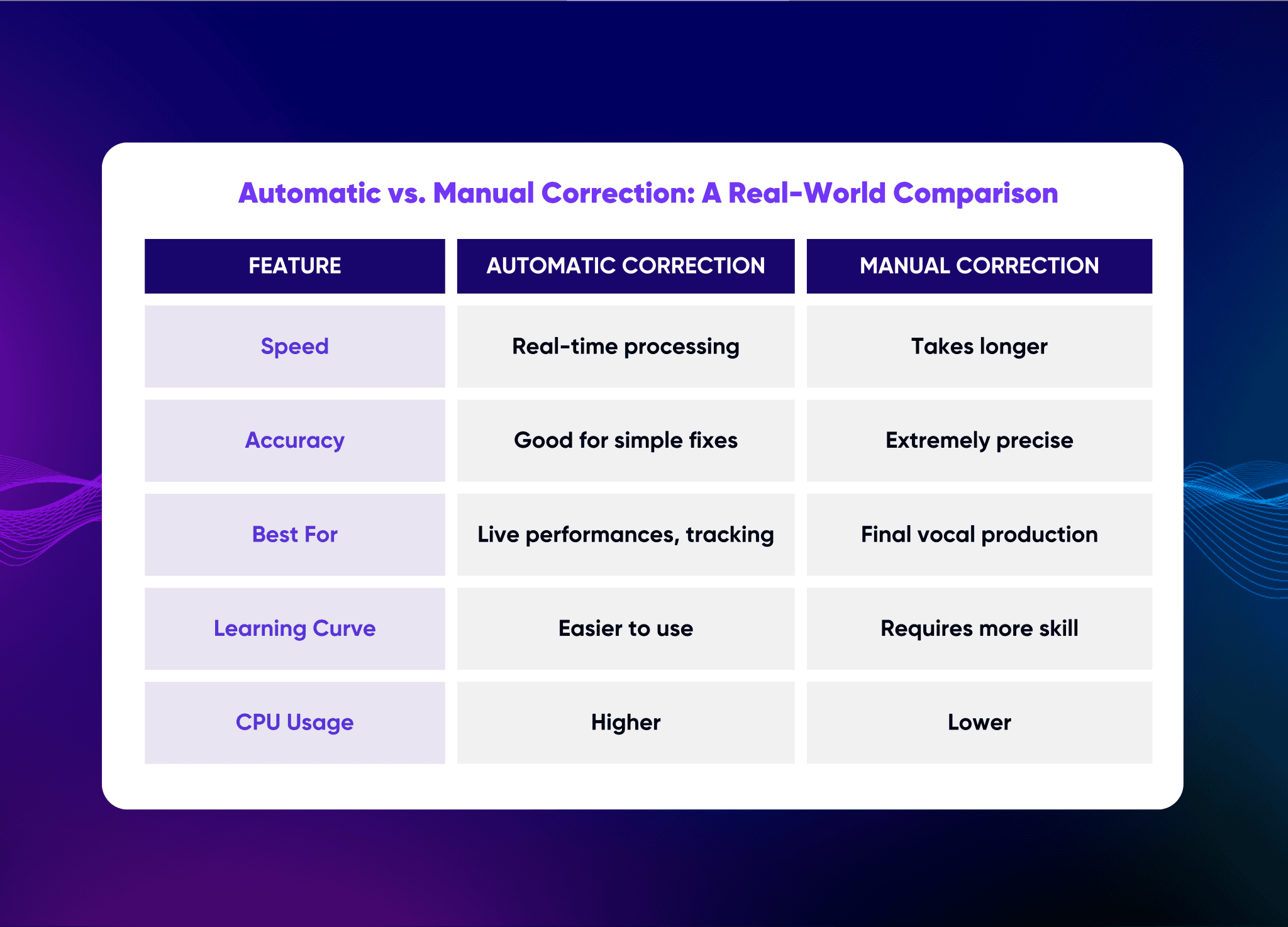 Automatic vs. Manual Correction: A Real-World Comparison

| FEATURE | AUTOMATIC CORRECTION | MANUAL CORRECTION |
|---|---|---|
| Speed | Real-time processing | Takes longer |
| Accuracy | Good for simple fixes | Extremely precise |
| Best For | Live performances, tracking | Final vocal production |
| Learning Curve | Easier to use | Requires more skill |
| CPU Usage | Higher | Lower |